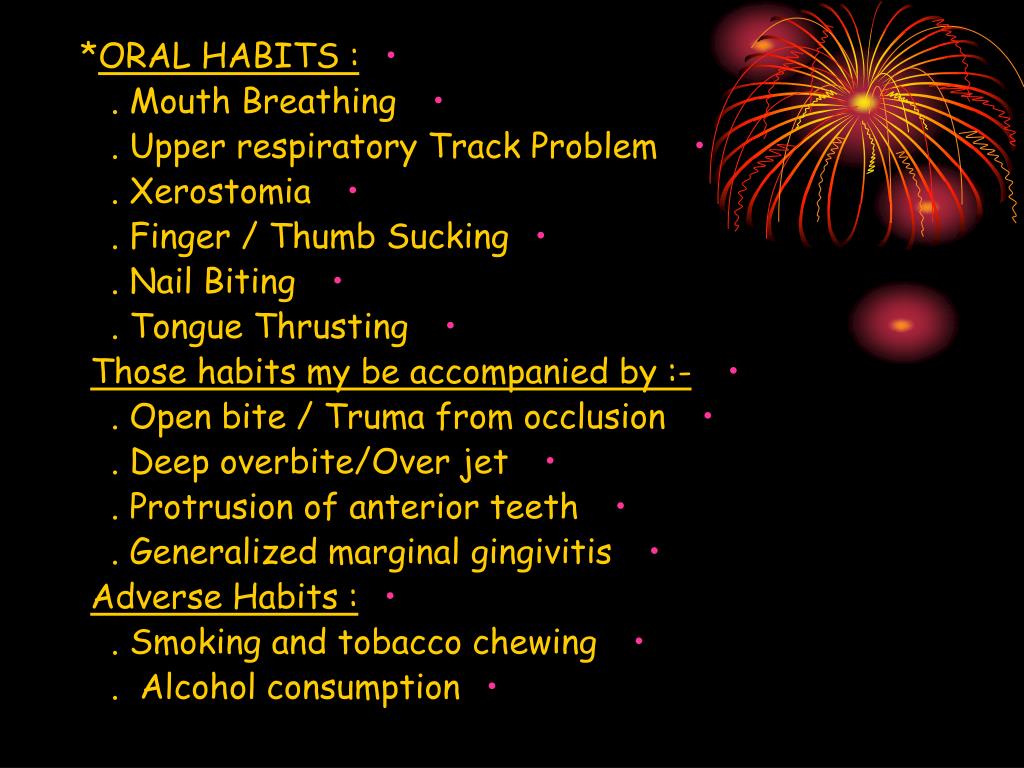 *ORAL HABITS : •
. Mouth Breathing •
. Upper respiratory Track Problem •
. Xerostomia •
. Finger / Thumb Sucking •
. Nail Biting •
. Tongue Thrusting •
Those habits my be accompanied by :- •
. Open bite / Truma from occlusion •
. Deep overbite/Over jet •
. Protrusion of anterior teeth •
. Generalized marginal gingivitis •
Adverse Habits : •
. Smoking and tobacco chewing •
. Alcohol consumption •